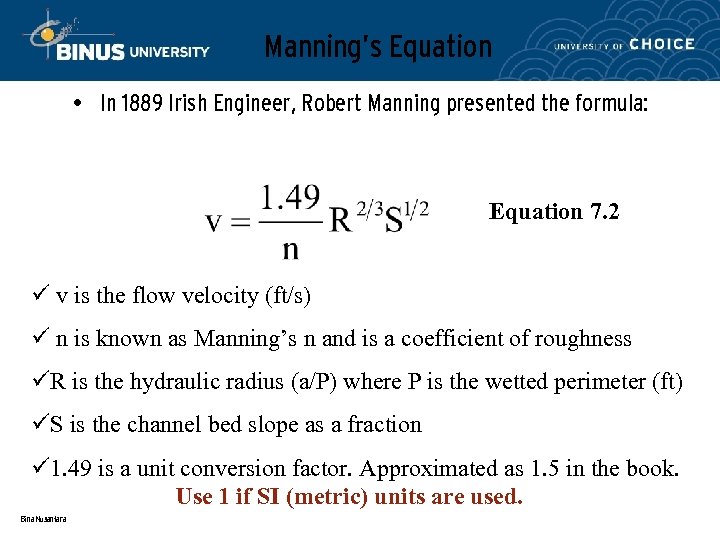 BINUS UNIVERSITY

Manning's Equation

UNIVERSITY OF CHOICE

• In 1889 Irish Engineer, Robert Manning presented the formula:

$v = \frac{1.49}{n} R^{2/3} S^{1/2}$

Equation 7.2

✓ v is the flow velocity (ft/s)

✓ n is known as Manning's n and is a coefficient of roughness

✓R is the hydraulic radius (a/P) where P is the wetted perimeter (ft)

✓S is the channel bed slope as a fraction

✓1.49 is a unit conversion factor. Approximated as 1.5 in the book. Use 1 if SI (metric) units are used.

Bina Nusantara